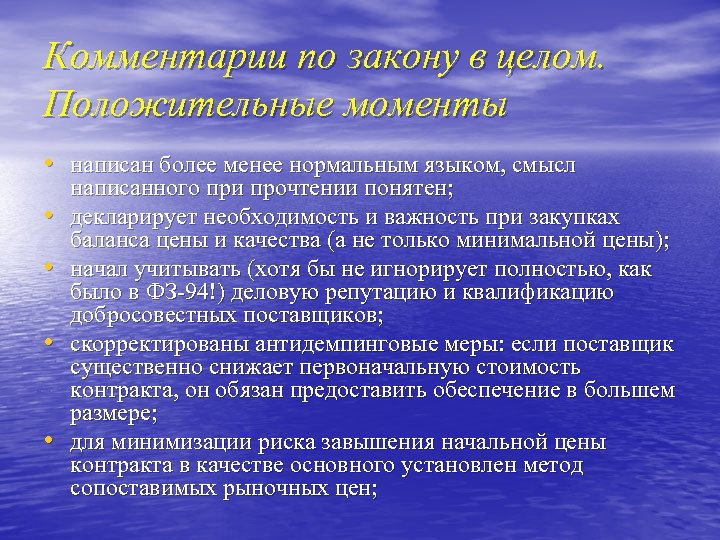 Комментарии по закону в целом. Положительные моменты

• написан более менее нормальным языком, смысл написанного при прочтении понятен;
• декларирует необходимость и важность при закупках баланса цены и качества (а не только минимальной цены);
• начал учитывать (хотя бы не игнорирует полностью, как было в ФЗ-94!) деловую репутацию и квалификацию добросовестных поставщиков;
• скорректированы антидемпинговые меры: если поставщик существенно снижает первоначальную стоимость контракта, он обязан предоставить обеспечение в большем размере;
• для минимизации риска завышения начальной цены контракта в качестве основного установлен метод сопоставимых рыночных цен;